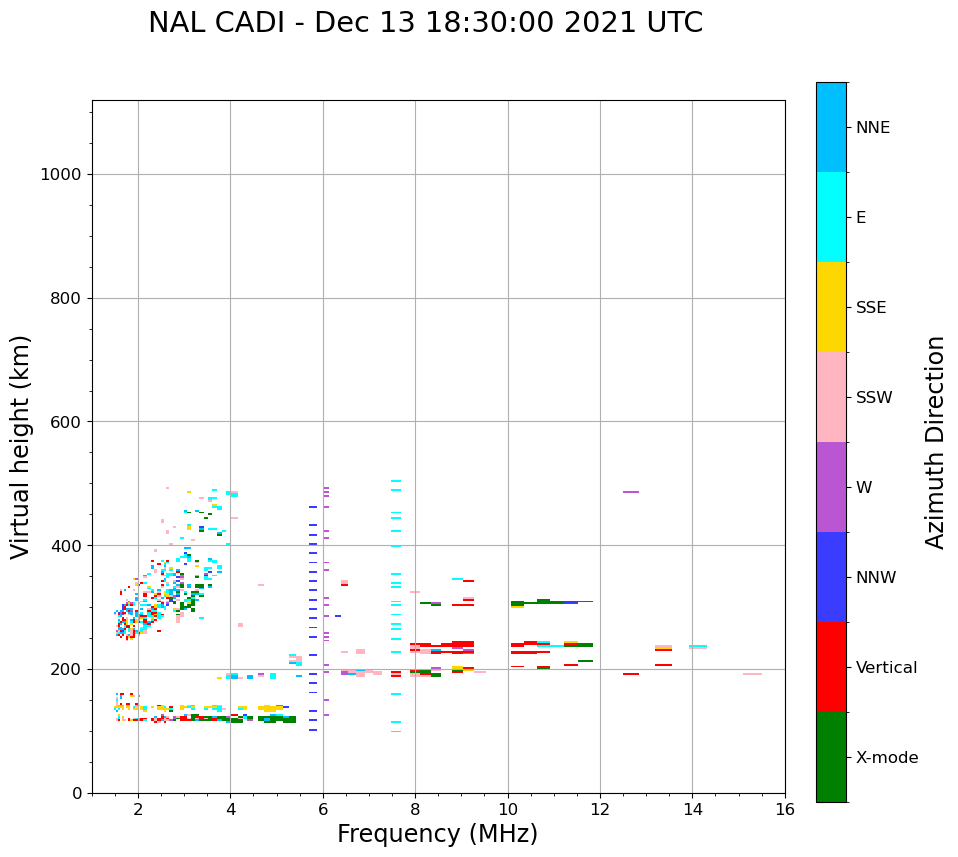 NAL CADI - Dec 13 18:30:00 2021 UTC

Virtual height (km)

1000
800
600
400
200
0

2
4
6
8
10
12
14
16

Frequency (MHz)

NNE
E
SSE
SSW
W
NNW
Vertical
X-mode

Azimuth Direction